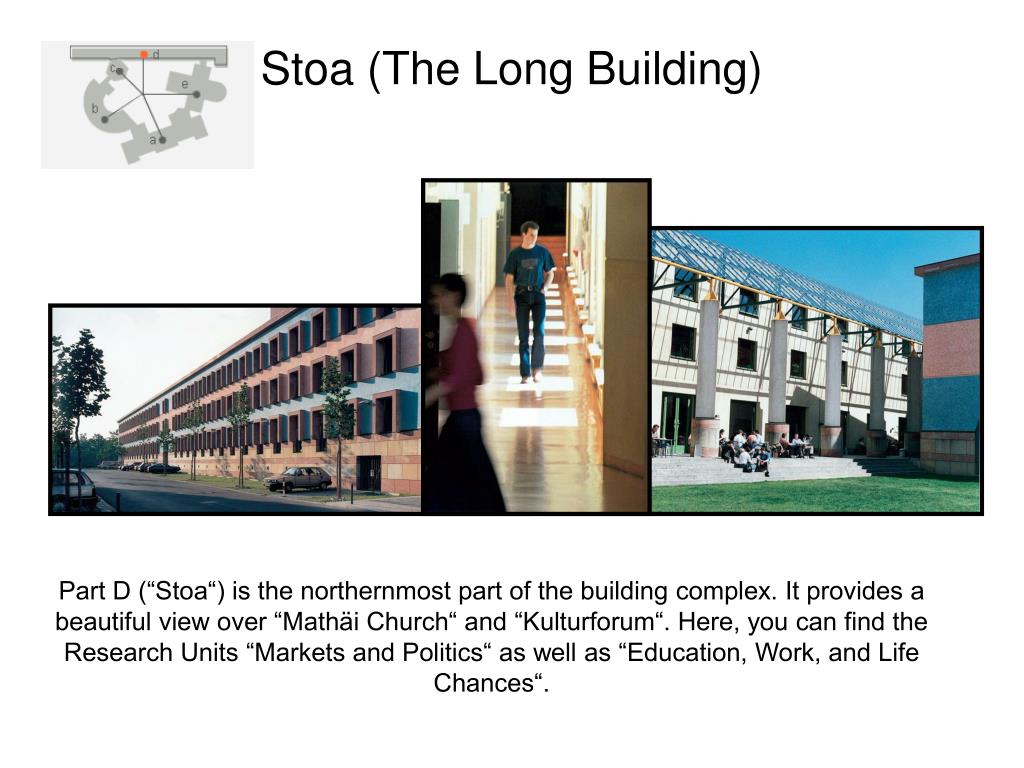 d
c
e
b
a

Stoa (The Long Building)

Part D (“Stoa“) is the northernmost part of the building complex. It provides a beautiful view over “Mathäi Church“ and “Kulturforum“. Here, you can find the Research Units “Markets and Politics“ as well as “Education, Work, and Life Chances“.